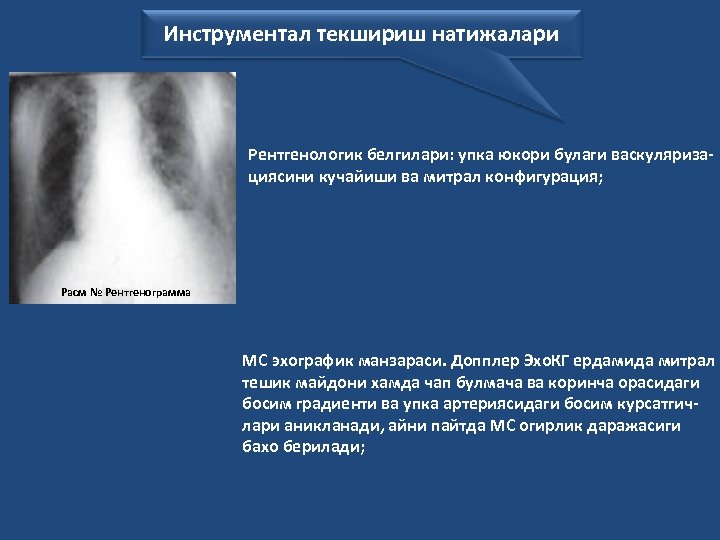 Инструментал текшириш натижалари

Расм № Рентгенограмма

Рентгенологик белгилари: упка юкори булаги васкуляризациясини кучайиши ва митрал конфигурация;

МС эхографик манзараси. Допплер ЭхоКГ ердамида митрал тешик майдони хамда чап булмача ва коринча орасидаги босим градиенти ва упка артериясидаги босим курсатгичлари аникланади, айни пайтда МС огирлик даражасиги бахо берилади;